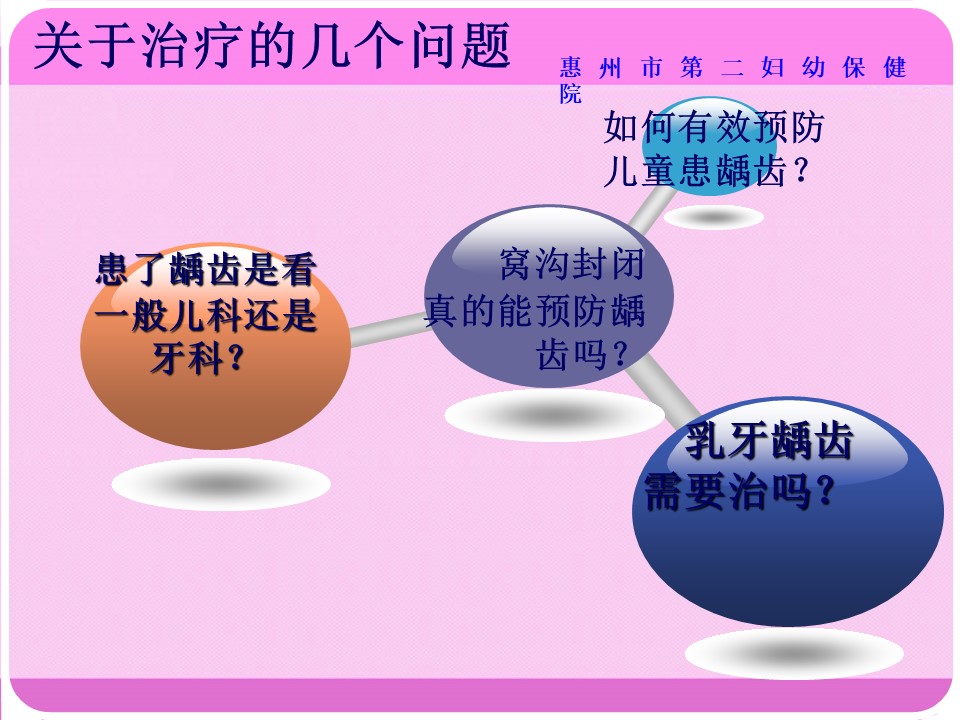 关于治疗的几个问题

惠州市第二妇幼保健院

如何有效预防儿童患龋齿？

患了龋齿是看一般儿科还是牙科？

窝沟封闭真的能预防龋齿吗？

乳牙龋齿需要治吗？